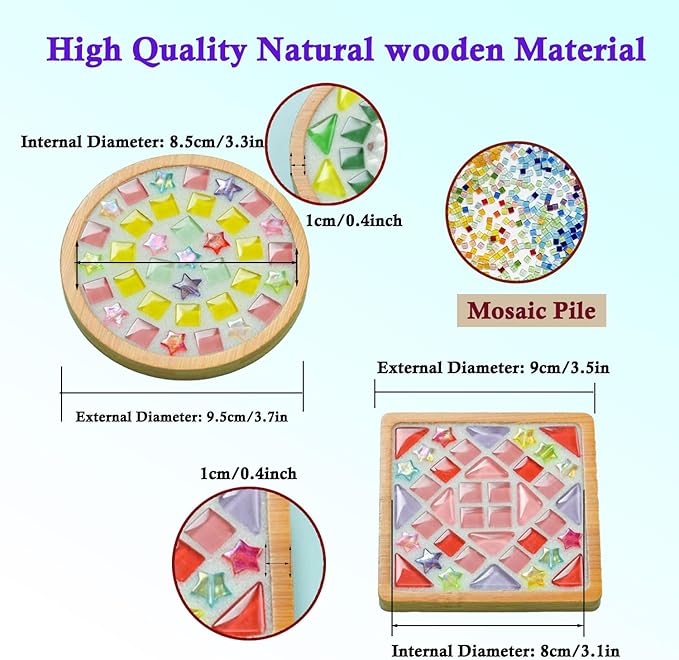 High Quality Natural wooden Material

Internal Diameter: 8.5cm/3.3in

1cm/0.4inch

Mosaic Pile

External Diameter: 9.5cm/3.7in

External Diameter: 9cm/3.5in

1cm/0.4inch

Internal Diameter: 8cm/3.1in